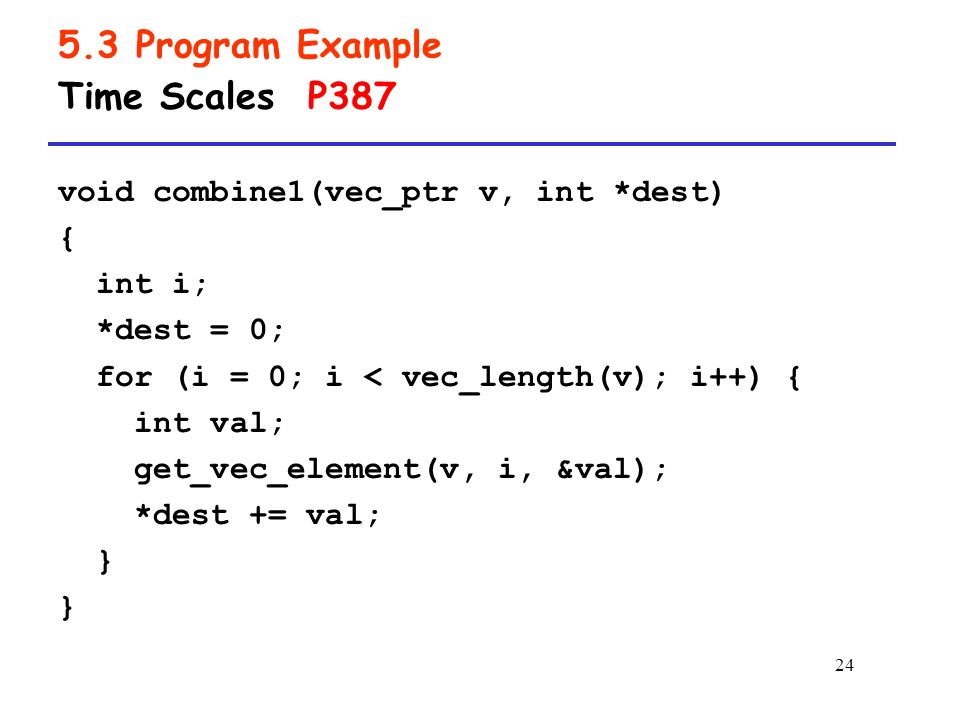 5.3 Program Example
Time Scales P387

void combine1(vec_ptr v, int *dest)
{
  int i;
  *dest = 0;
  for (i = 0; i < vec_length(v); i++) {
    int val;
    get_vec_element(v, i, &val);
    *dest += val;
  }
}

24